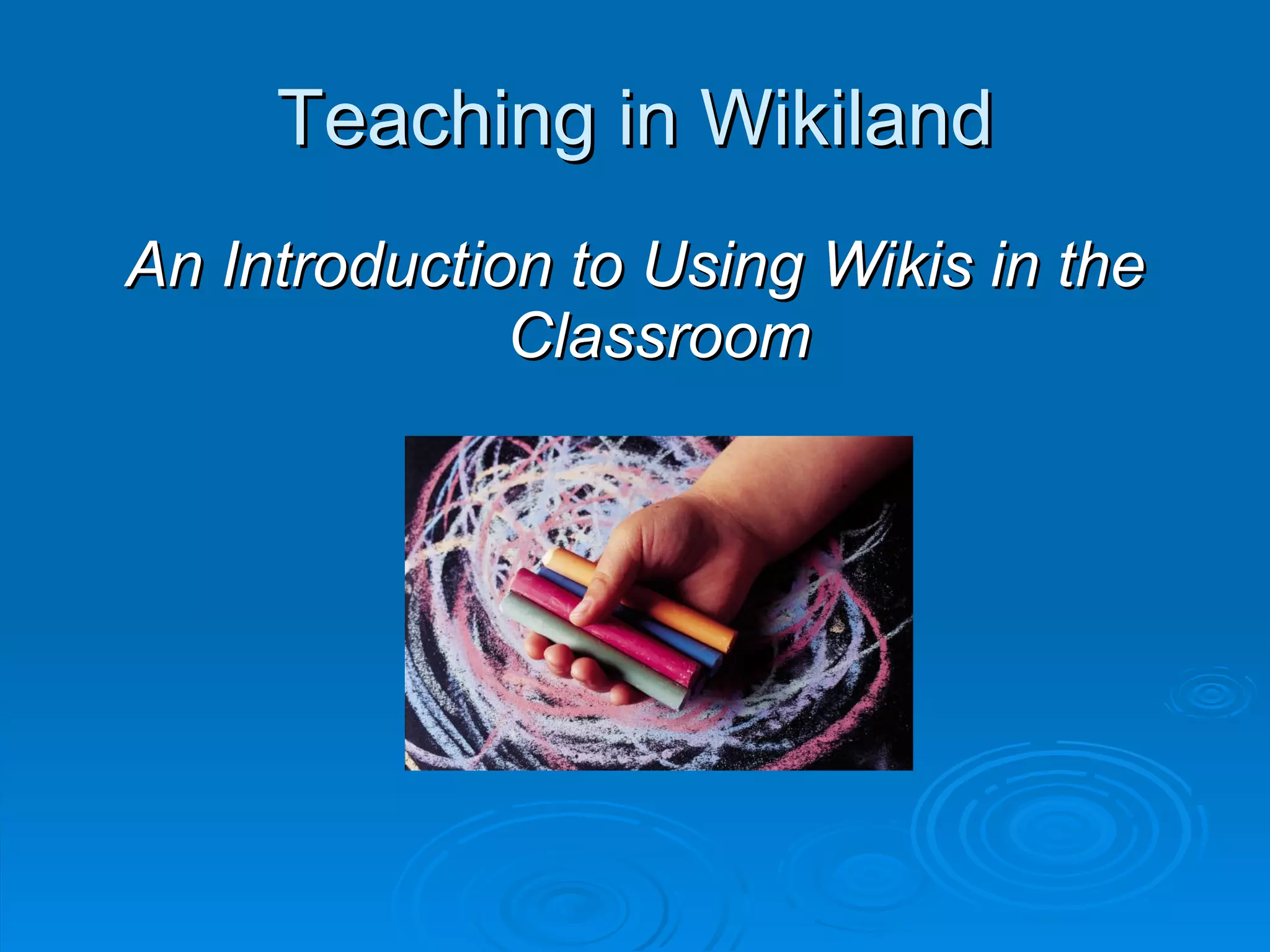 Teaching in Wikiland

An Introduction to Using Wikis in the Classroom